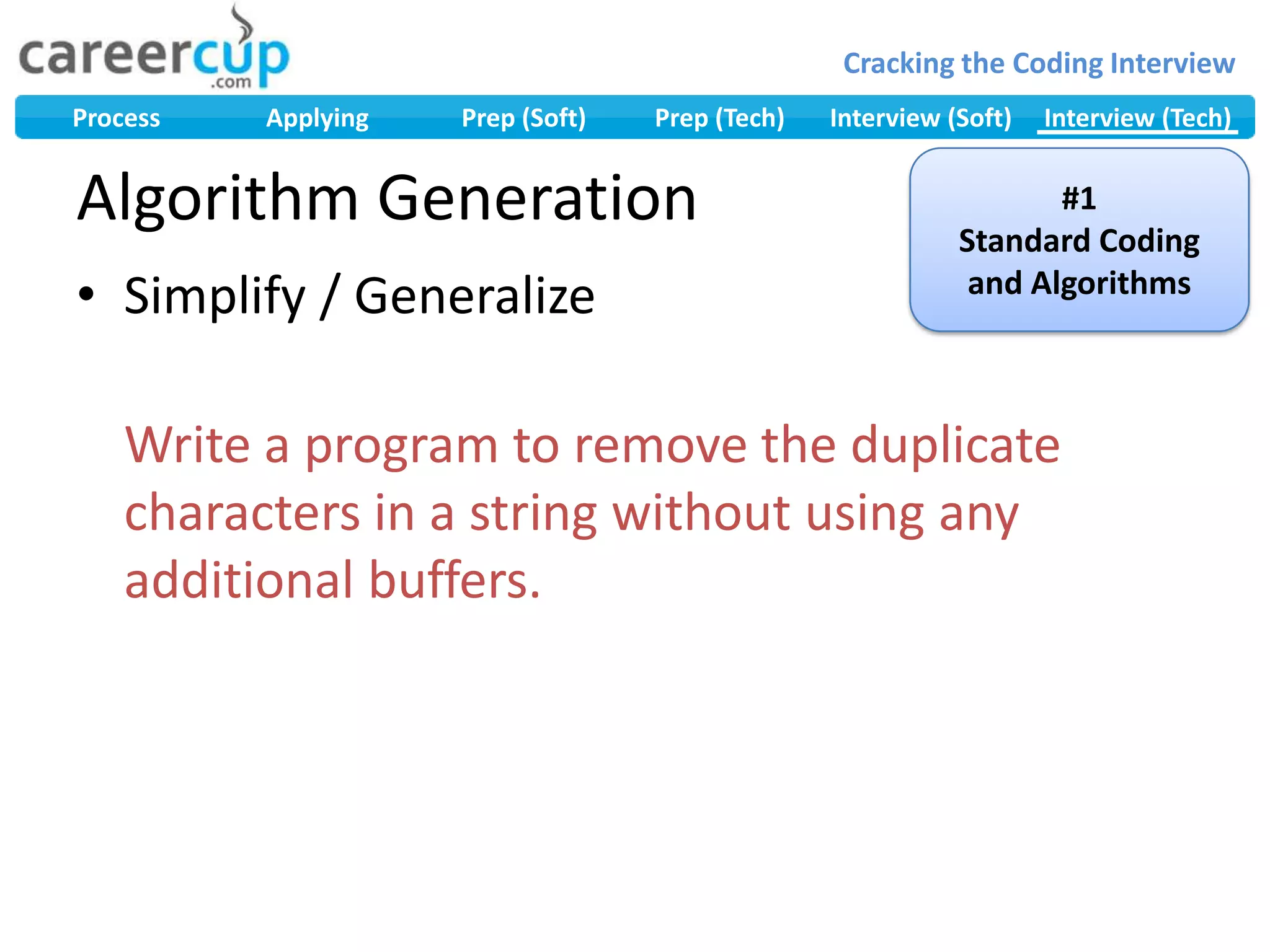 careercup
.com

Cracking the Coding Interview

Process Applying Prep (Soft) Prep (Tech) Interview (Soft) Interview (Tech)

Algorithm Generation

#1
Standard Coding and Algorithms

• Simplify / Generalize

Write a program to remove the duplicate characters in a string without using any additional buffers.